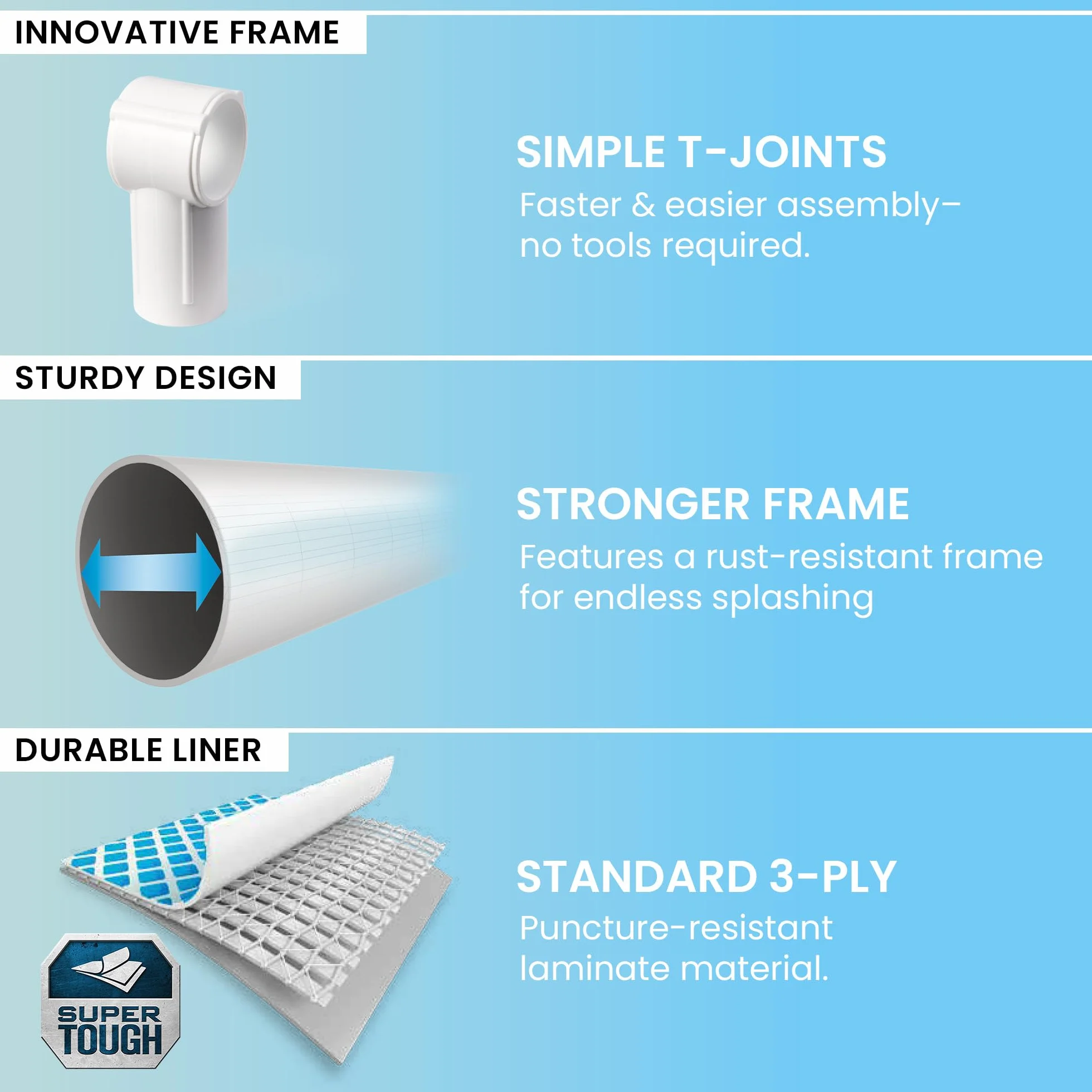 INNOVATIVE FRAME

SIMPLE T-JOINTS

Faster & easier assembly– no tools required.

STURDY DESIGN

STRONGER FRAME

Features a rust-resistant frame for endless splashing

DURABLE LINER

STANDARD 3-PLY

Puncture-resistant laminate material.

SUPER TOUGH